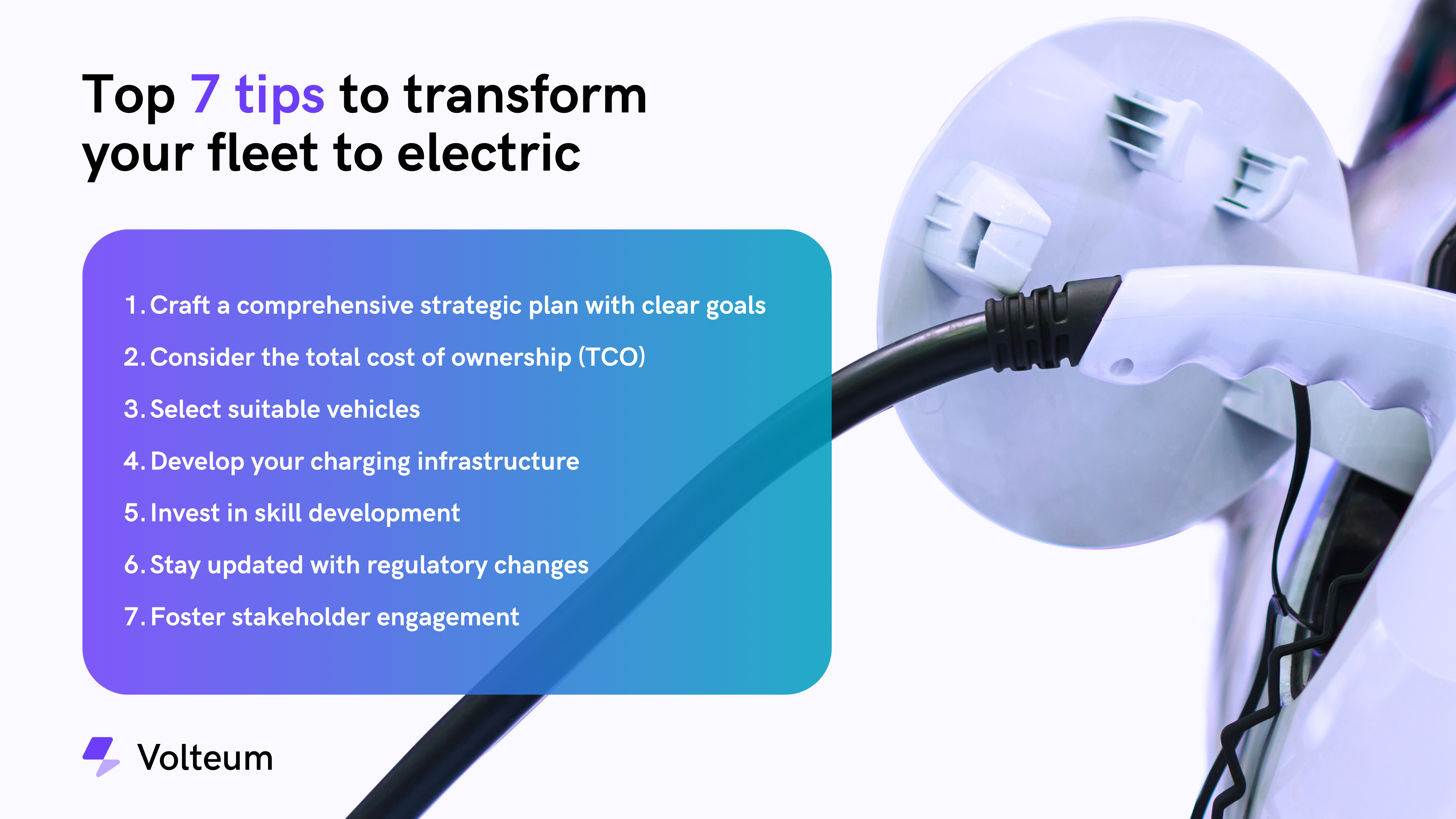 Top 7 tips to transform your fleet to electric

1. Craft a comprehensive strategic plan with clear goals
2. Consider the total cost of ownership (TCO)
3. Select suitable vehicles
4. Develop your charging infrastructure
5. Invest in skill development
6. Stay updated with regulatory changes
7. Foster stakeholder engagement

Volteum